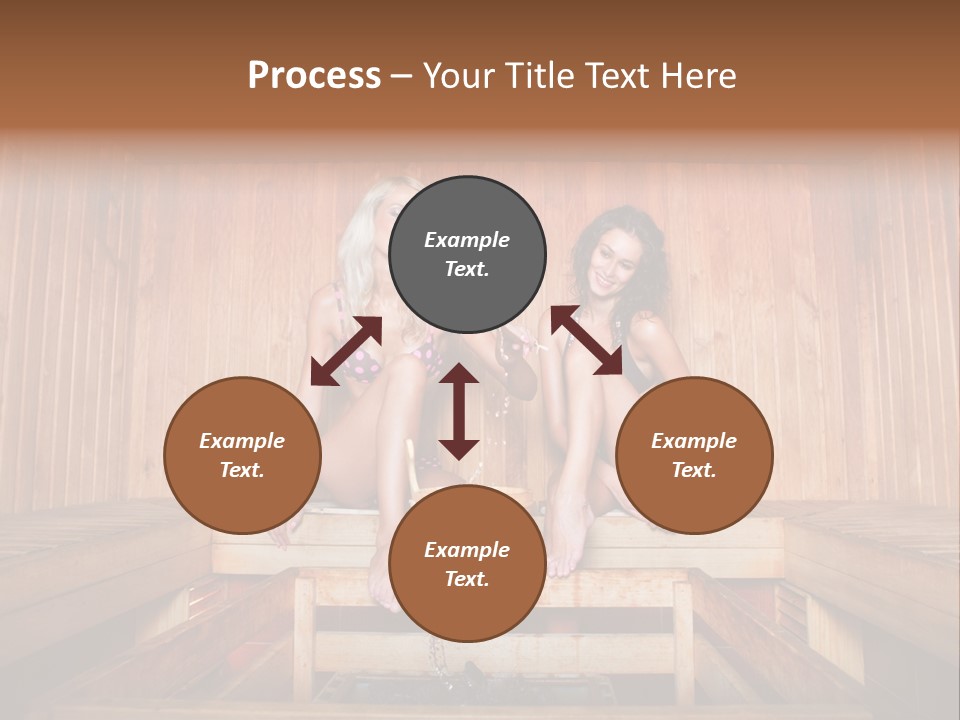 Process – Your Title Text Here

Example Text.

Example Text.

Example Text.

Example Text.